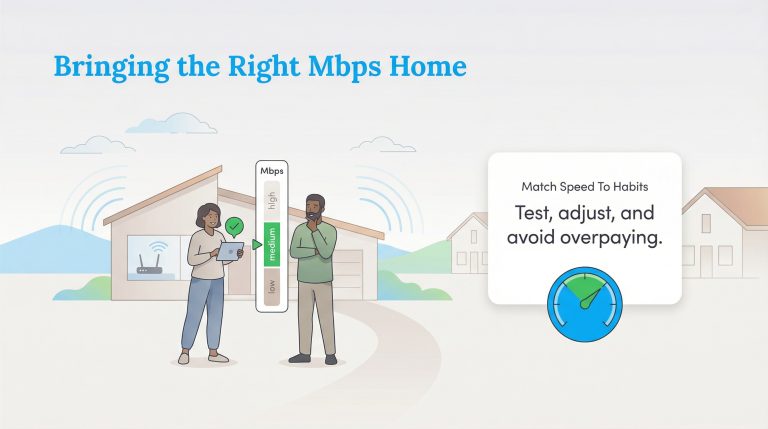 Bringing the Right Mbps Home

Mbps
high
medium
low

Match Speed To Habits
Test, adjust, and avoid overpaying.